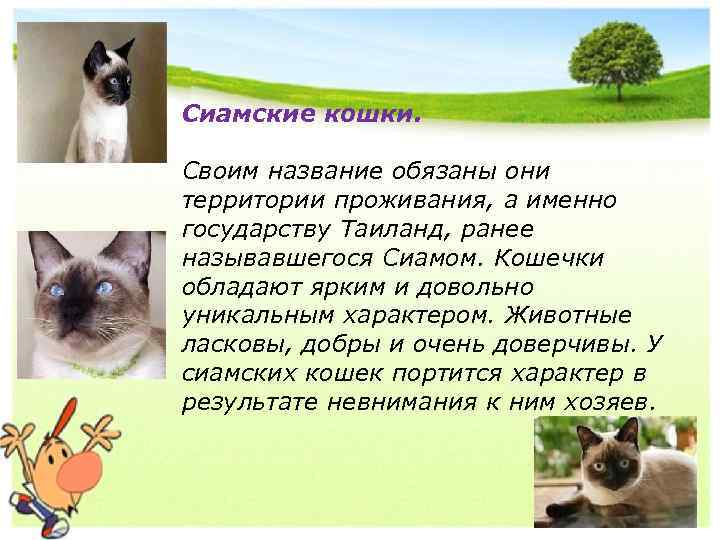 Сиамские кошки.

Своим название обязаны они территории проживания, а именно государству Таиланд, ранее называвшегося Сиамом. Кошечки обладают ярким и довольно уникальным характером. Животные ласковы, добры и очень доверчивы. У сиамских кошек портится характер в результате невнимания к ним хозяев.